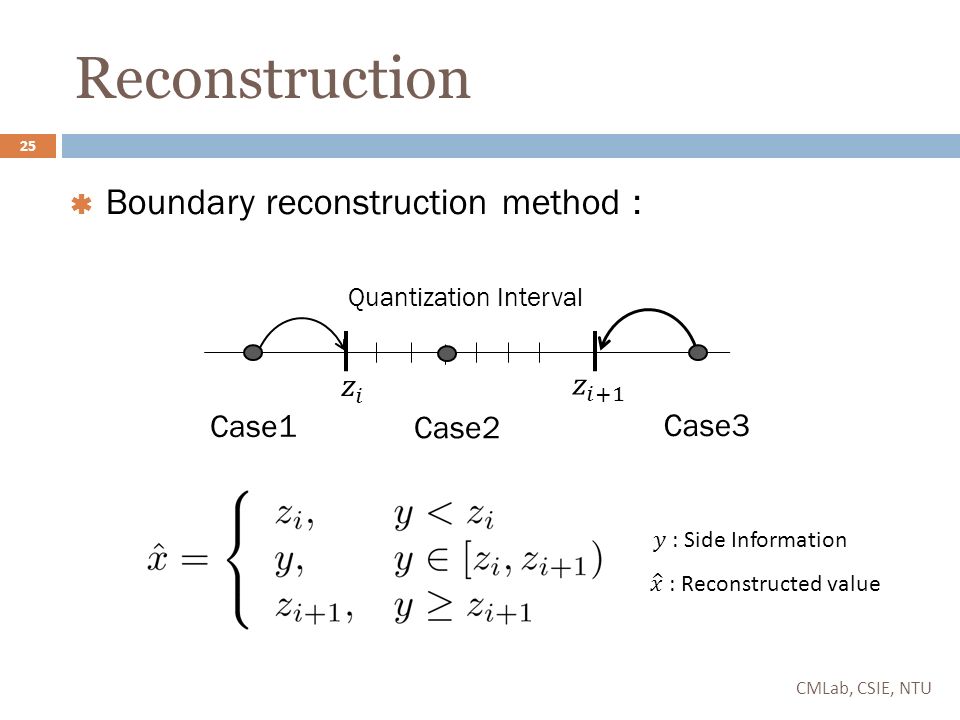 Reconstruction

25

Boundary reconstruction method :

Quantization Interval

$z_i$

$z_{i+1}$

Case1

Case2

Case3

$\hat{x} = \begin{cases} z_i, & y < z_i \\ y, & y \in [z_i, z_{i+1}) \\ z_{i+1}, & y \geq z_{i+1} \end{cases}$

$y$ : Side Information

$\hat{x}$ : Reconstructed value

CMLab, CSIE, NTU